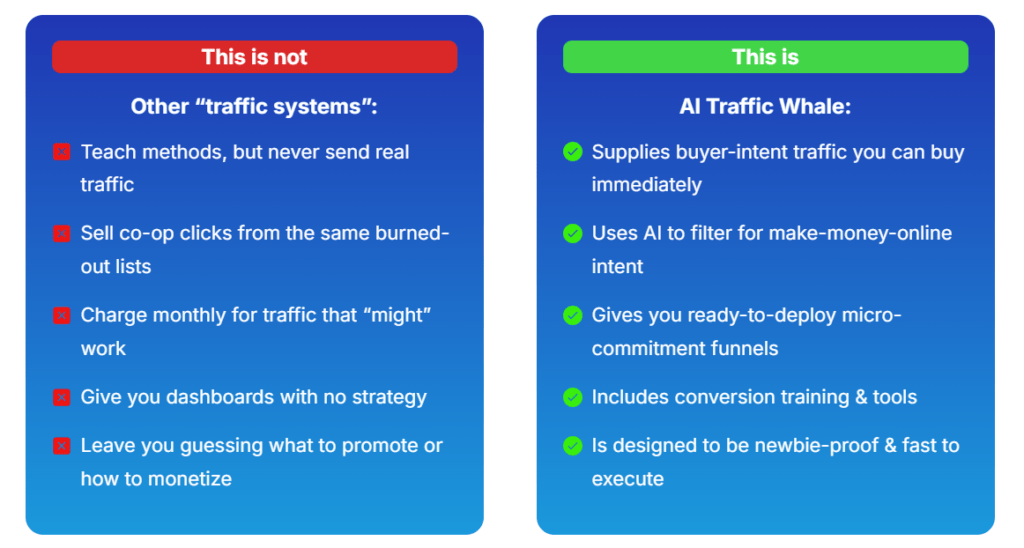 This is not

Other “traffic systems”:

Teach methods, but never send real traffic

Sell co-op clicks from the same burned-out lists

Charge monthly for traffic that “might” work

Give you dashboards with no strategy

Leave you guessing what to promote or how to monetize

This is

AI Traffic Whale:

Supplies buyer-intent traffic you can buy immediately

Uses AI to filter for make-money-online intent

Gives you ready-to-deploy micro-commitment funnels

Includes conversion training & tools

Is designed to be newbie-proof & fast to execute